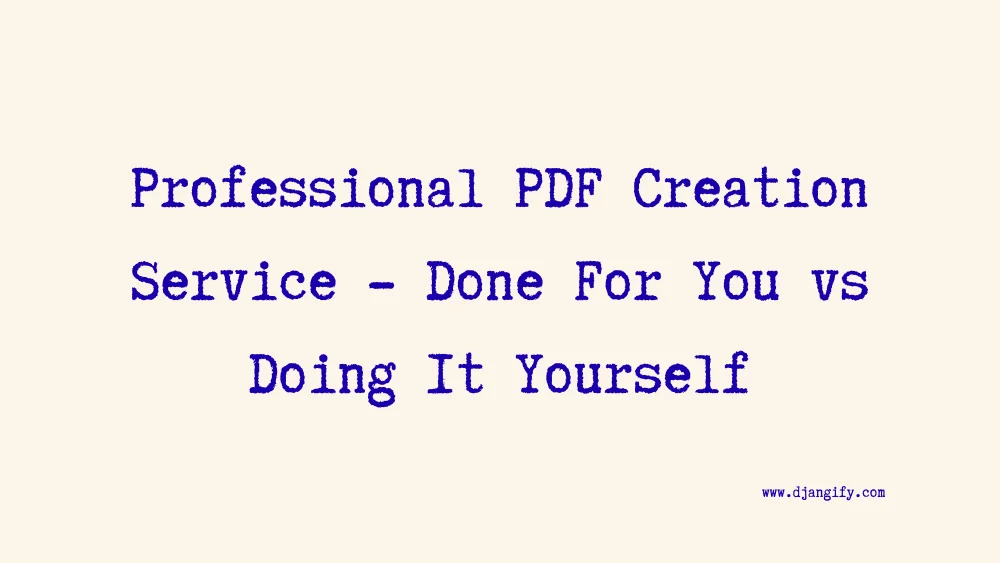 Professional PDF Creation Service - Done For You vs Doing It Yourself

www.djangify.com